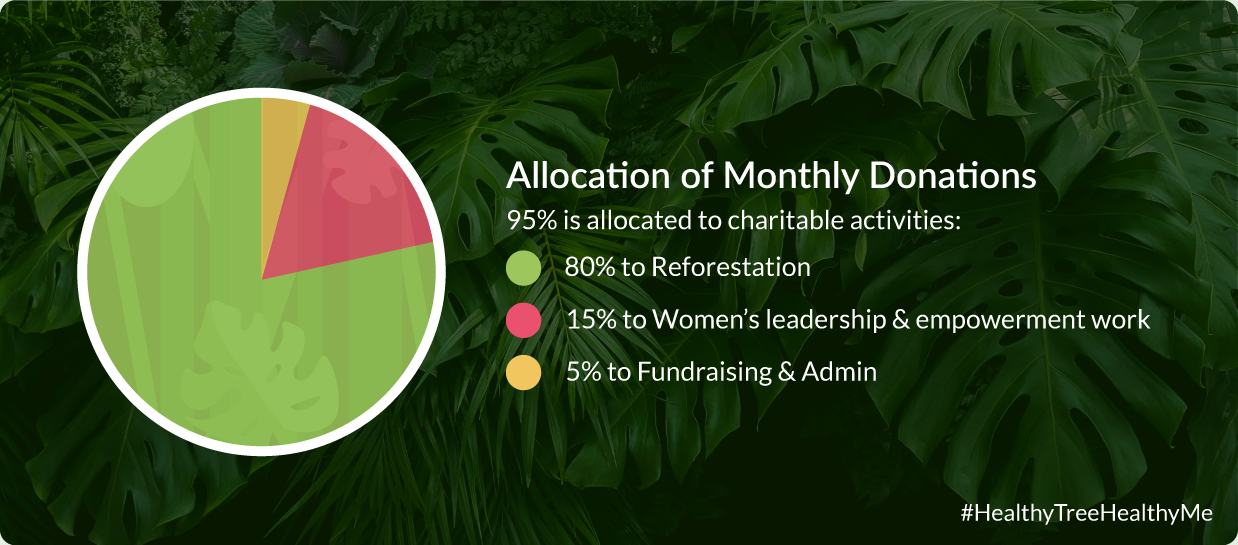 Allocation of Monthly Donations
95% is allocated to charitable activities:

80% to Reforestation

15% to Women's leadership & empowerment work

5% to Fundraising & Admin

#HealthyTreeHealthyMe